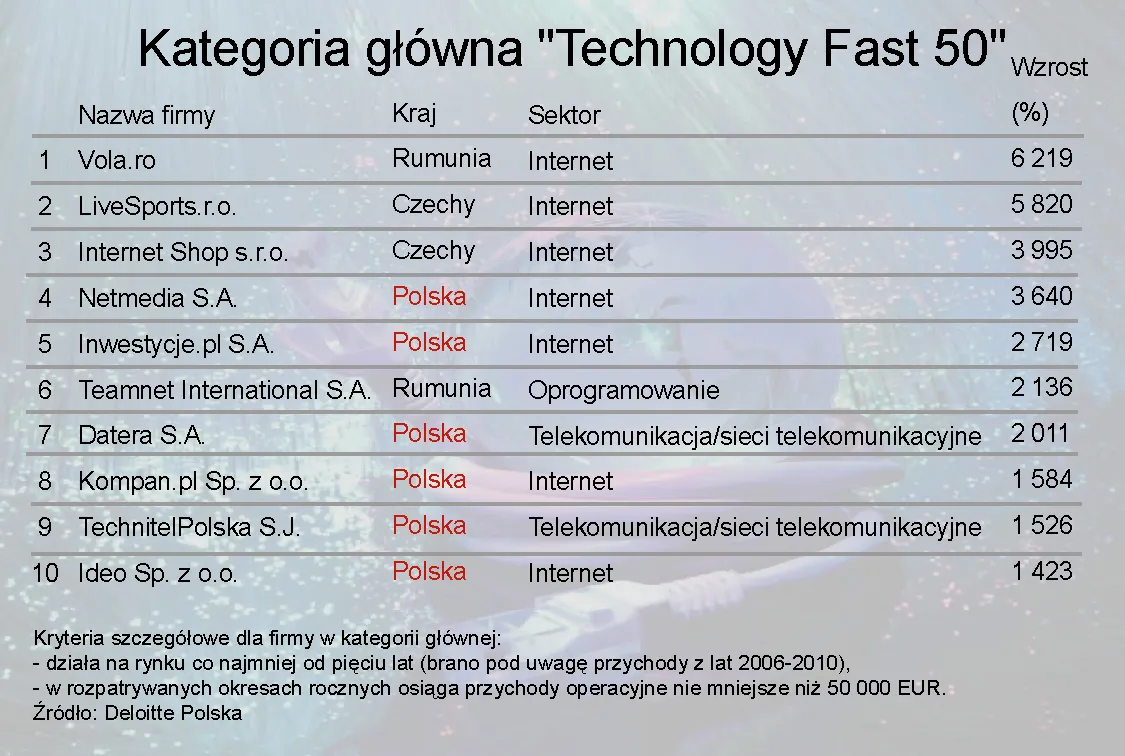 Kategoria główna "Technology Fast 50"

| | Nazwa firmy | Kraj | Sektor | Wzrost (%) |
|---|---|---|---|---|
| 1 | Vola.ro | Rumunia | Internet | 6 219 |
| 2 | LiveSports.r.o. | Czechy | Internet | 5 820 |
| 3 | Internet Shop s.r.o. | Czechy | Internet | 3 995 |
| 4 | Netmedia S.A. | Polska | Internet | 3 640 |
| 5 | Inwestycje.pl S.A. | Polska | Internet | 2 719 |
| 6 | Teamnet International S.A. | Rumunia | Oprogramowanie | 2 136 |
| 7 | Datera S.A. | Polska | Telekomunikacja/sieci telekomunikacyjne | 2 011 |
| 8 | Kompan.pl Sp. z o.o. | Polska | Internet | 1 584 |
| 9 | TechnitelPolska S.J. | Polska | Telekomunikacja/sieci telekomunikacyjne | 1 526 |
| 10 | Ideo Sp. z o.o. | Polska | Internet | 1 423 |

Kryteria szczegółowe dla firmy w kategorii głównej:
- działa na rynku co najmniej od pięciu lat (brano pod uwagę przychody z lat 2006-2010),
- w rozpatrywanych okresach rocznych osiąga przychody operacyjne nie mniejsze niż 50 000 EUR.
Źródło: Deloitte Polska